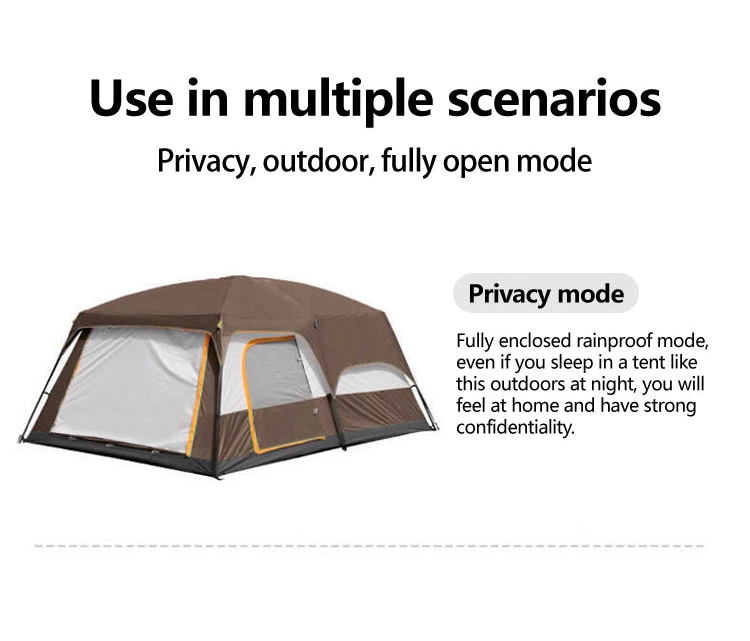 Use in multiple scenarios

Privacy, outdoor, fully open mode

Privacy mode

Fully enclosed rainproof mode, even if you sleep in a tent like this outdoors at night, you will feel at home and have strong confidentiality.